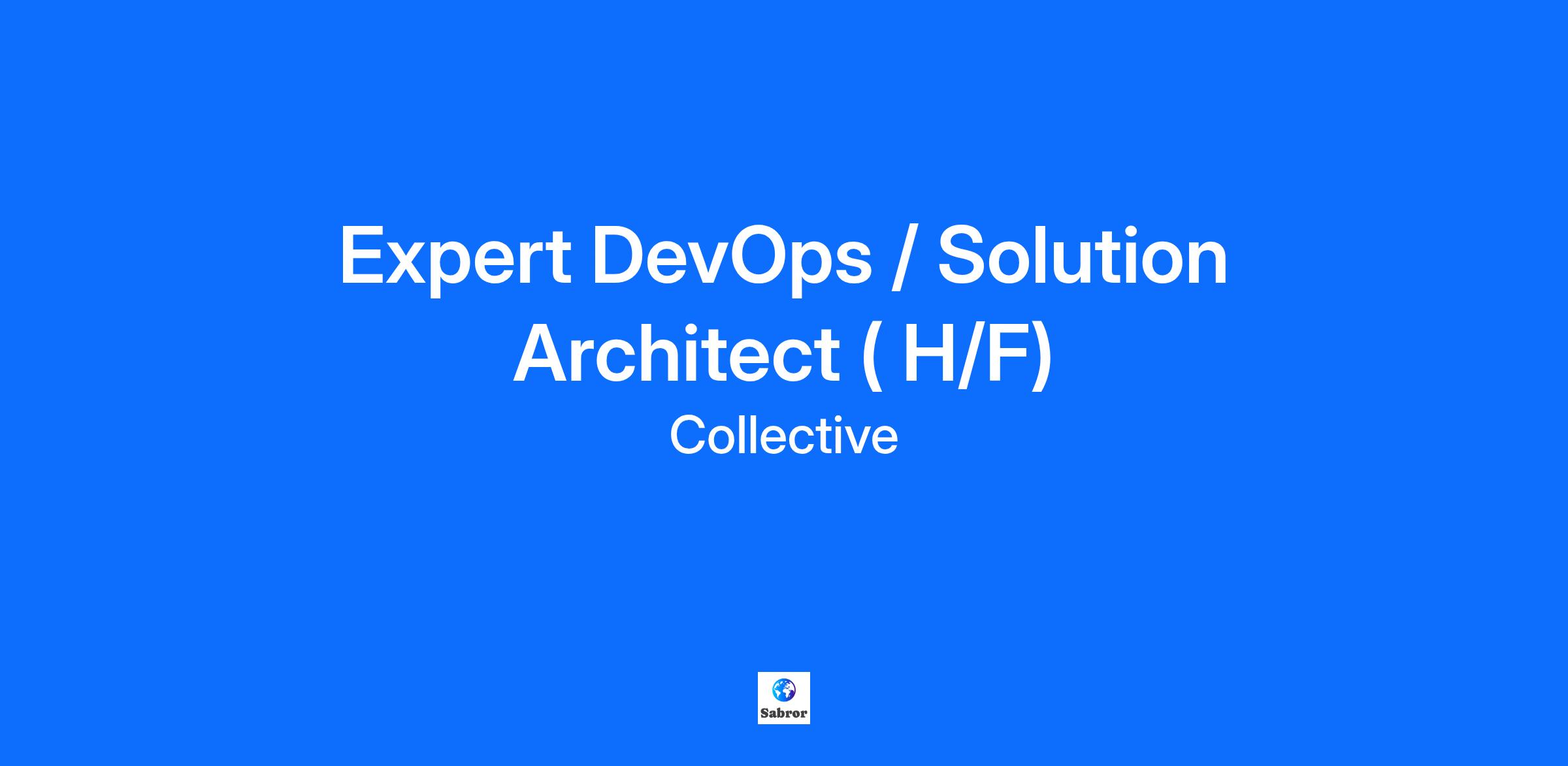 Expert DevOps / Solution Architect ( H/F)

Collective

Sabror